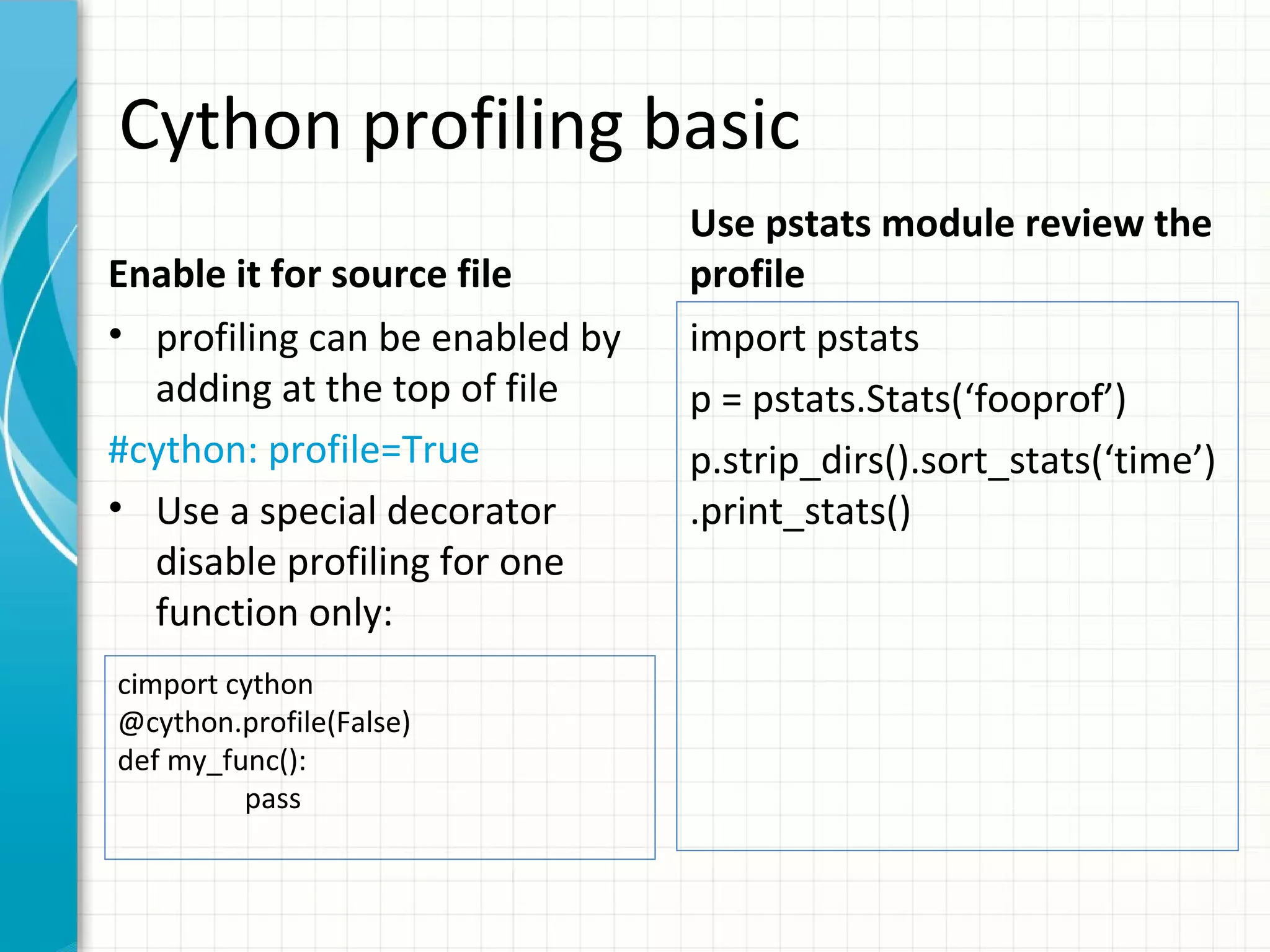 Cython profiling basic

Enable it for source file

• profiling can be enabled by adding at the top of file

#cython: profile=True

• Use a special decorator disable profiling for one function only:

cimport cython
@cython.profile(False)
def my_func():
pass

Use pstats module review the profile

import pstats

p = pstats.Stats(‘fooprof’)

p.strip_dirs().sort_stats(‘time’)
.print_stats()